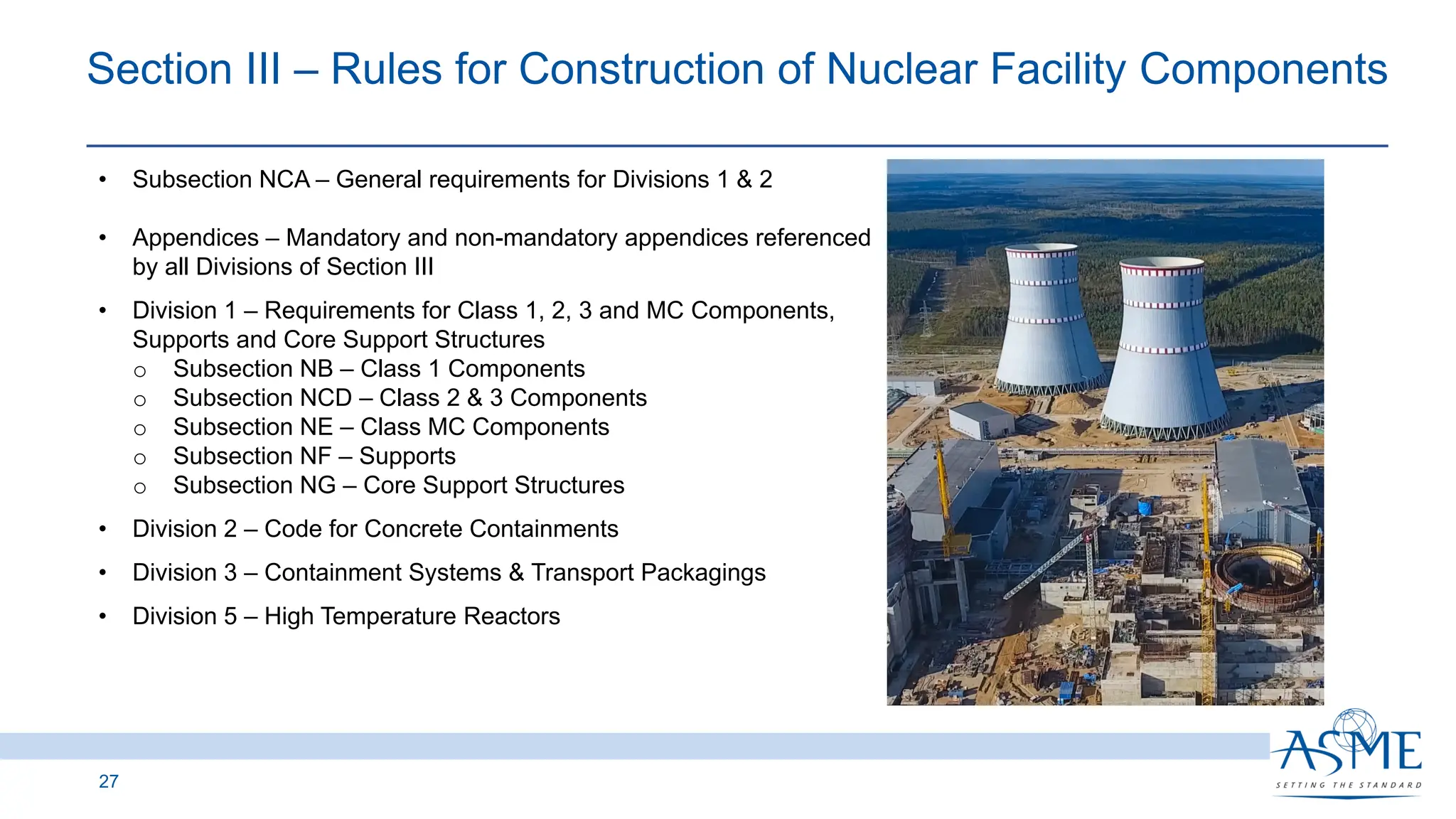 Section III – Rules for Construction of Nuclear Facility Components

• Subsection NCA – General requirements for Divisions 1 & 2

• Appendices – Mandatory and non-mandatory appendices referenced by all Divisions of Section III

• Division 1 – Requirements for Class 1, 2, 3 and MC Components, Supports and Core Support Structures
  o Subsection NB – Class 1 Components
  o Subsection NCD – Class 2 & 3 Components
  o Subsection NE – Class MC Components
  o Subsection NF – Supports
  o Subsection NG – Core Support Structures

• Division 2 – Code for Concrete Containments

• Division 3 – Containment Systems & Transport Packagings

• Division 5 – High Temperature Reactors

27

ASME
SETTING THE STANDARD